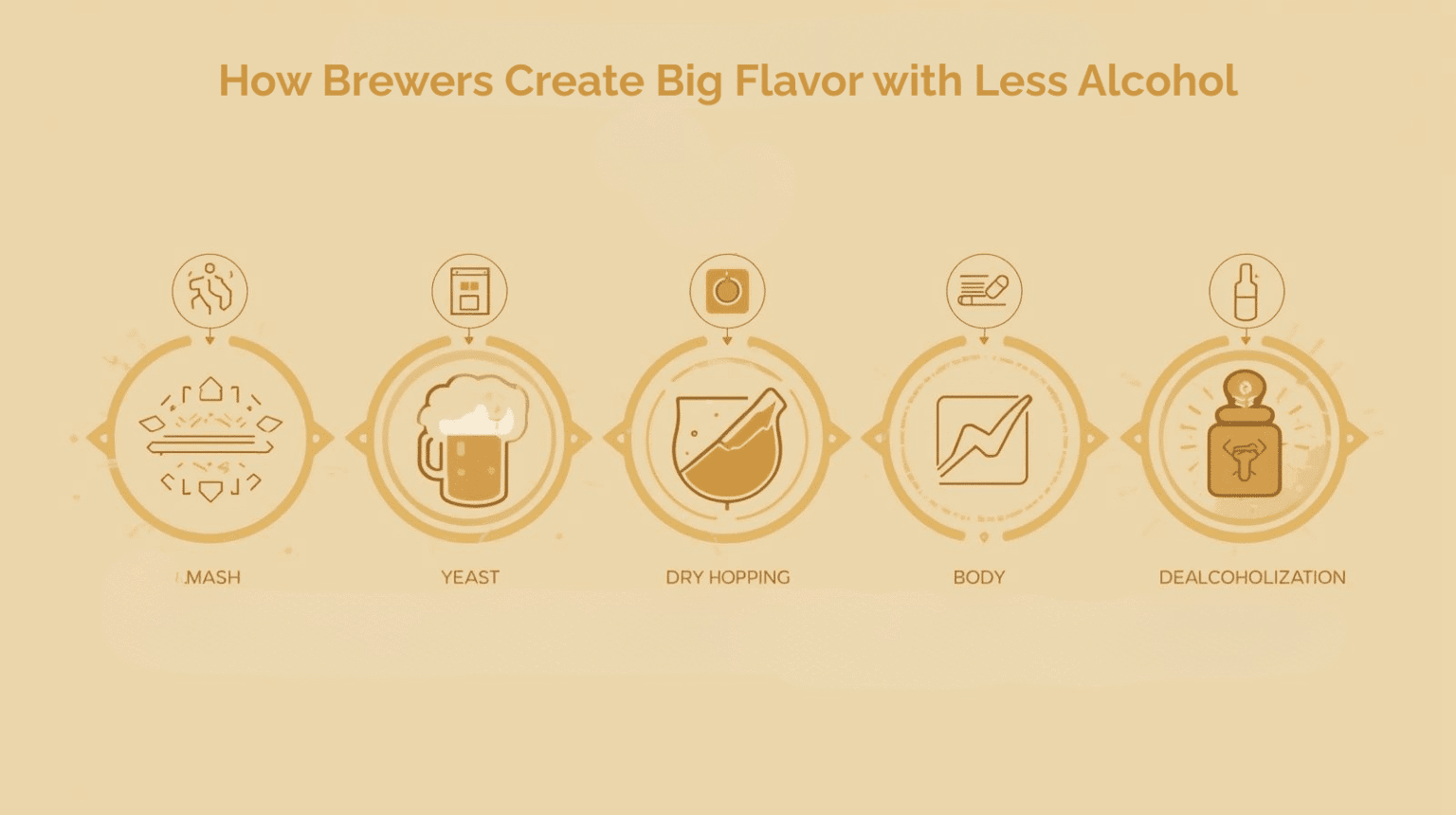 How Brewers Create Big Flavor with Less Alcohol

MASH

YEAST

DRY HOPPING

BODY

DEALCOHOLIZATION